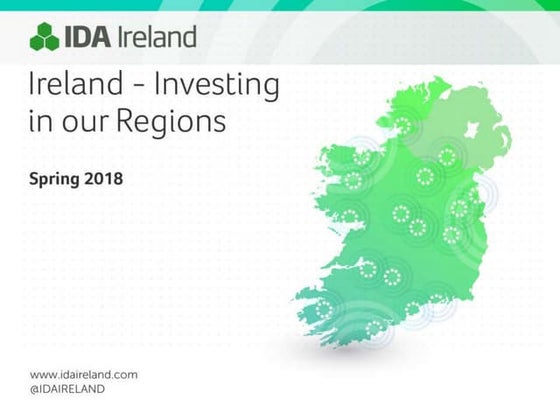 IDA Ireland

Ireland - Investing in our Regions

Spring 2018

www.idaireland.com
@IDAIRELAND